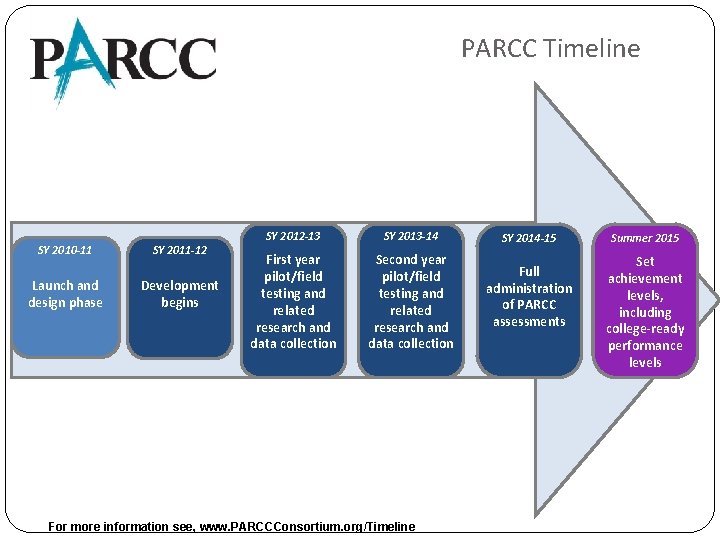 PARCC

PARCC Timeline

SY 2010-11
Launch and design phase

SY 2011-12
Development begins

SY 2012-13
First year pilot/field testing and related research and data collection

SY 2013-14
Second year pilot/field testing and related research and data collection

SY 2014-15
Full administration of PARCC assessments

Summer 2015
Set achievement levels, including college-ready performance levels

For more information see, www.PARCCConsortium.org/Timeline